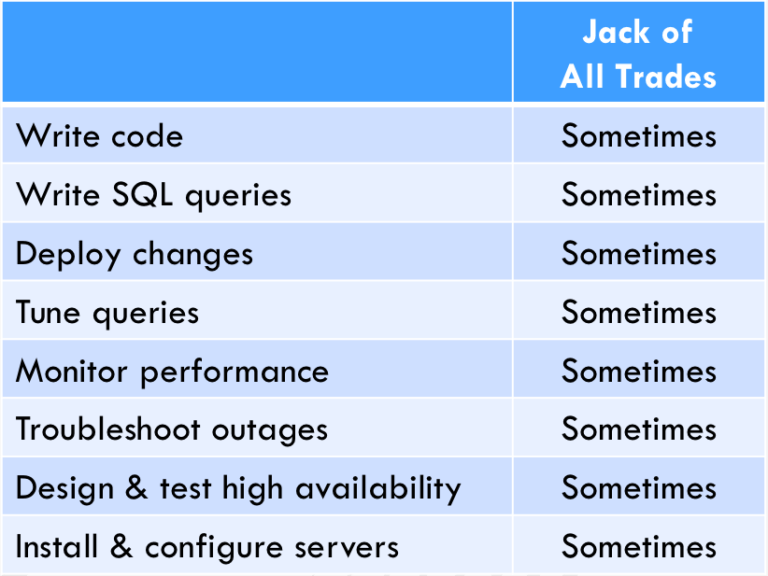 | | Jack of All Trades |
|---|---|
| Write code | Sometimes |
| Write SQL queries | Sometimes |
| Deploy changes | Sometimes |
| Tune queries | Sometimes |
| Monitor performance | Sometimes |
| Troubleshoot outages | Sometimes |
| Design & test high availability | Sometimes |
| Install & configure servers | Sometimes |